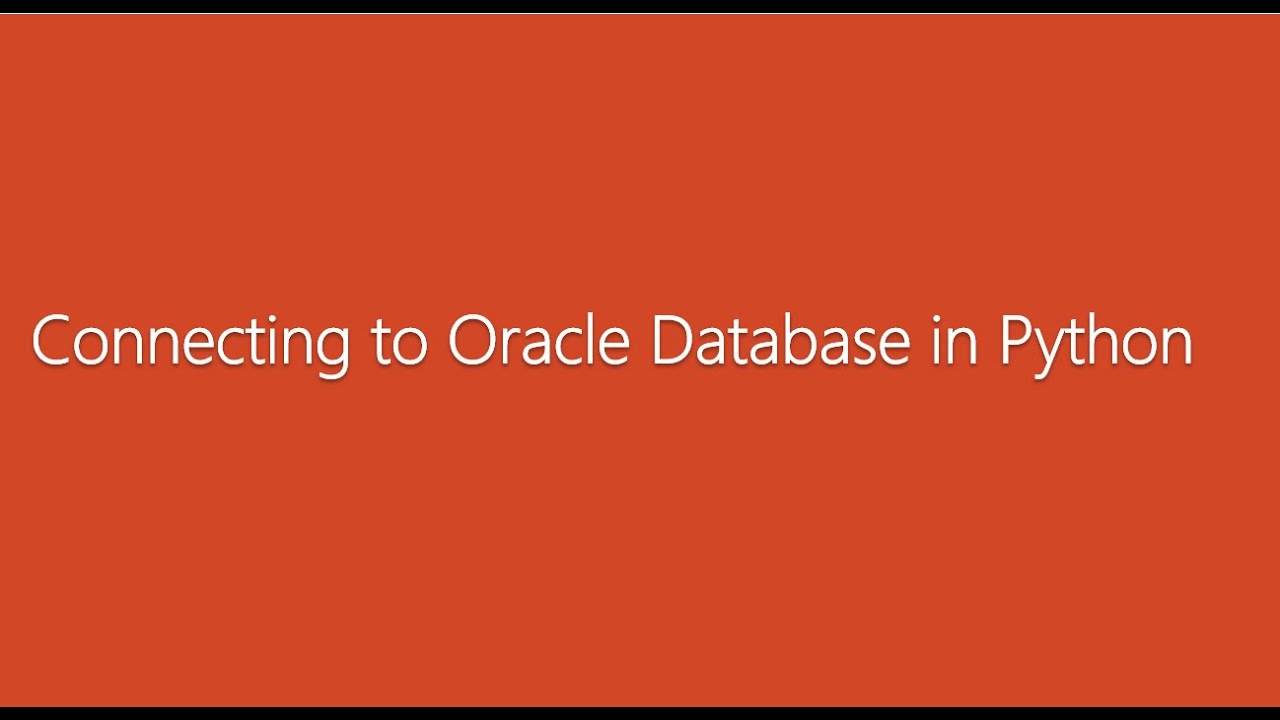 Connecting to Oracle Database in Python